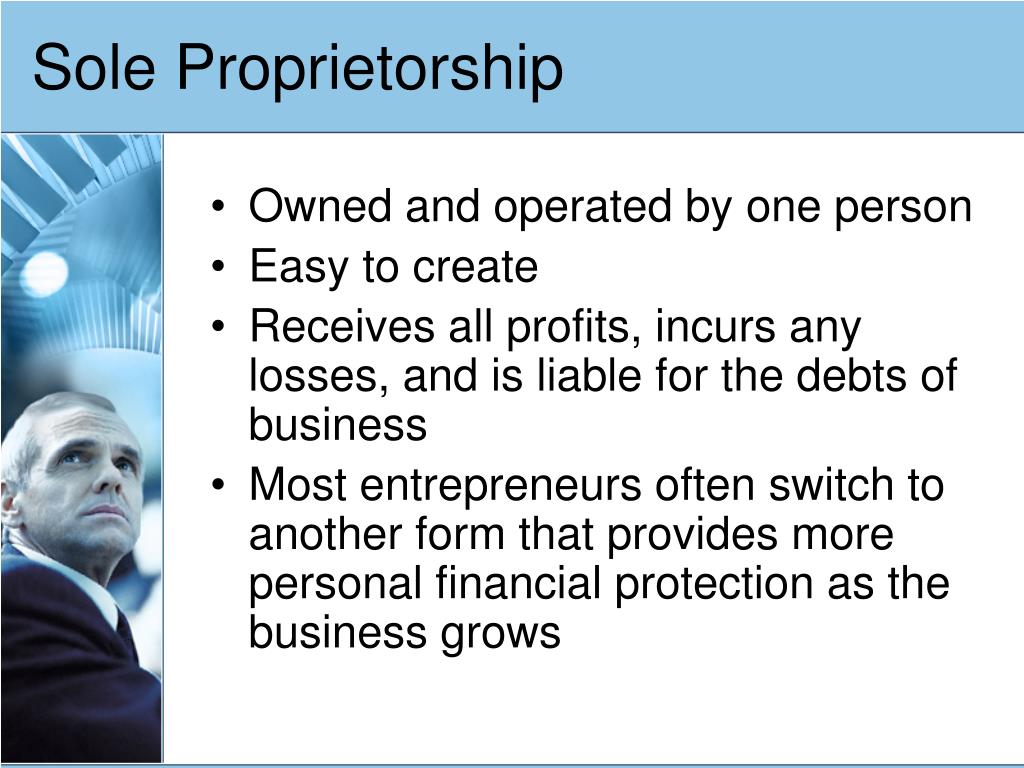 Sole Proprietorship

• Owned and operated by one person
• Easy to create
• Receives all profits, incurs any losses, and is liable for the debts of business
• Most entrepreneurs often switch to another form that provides more personal financial protection as the business grows